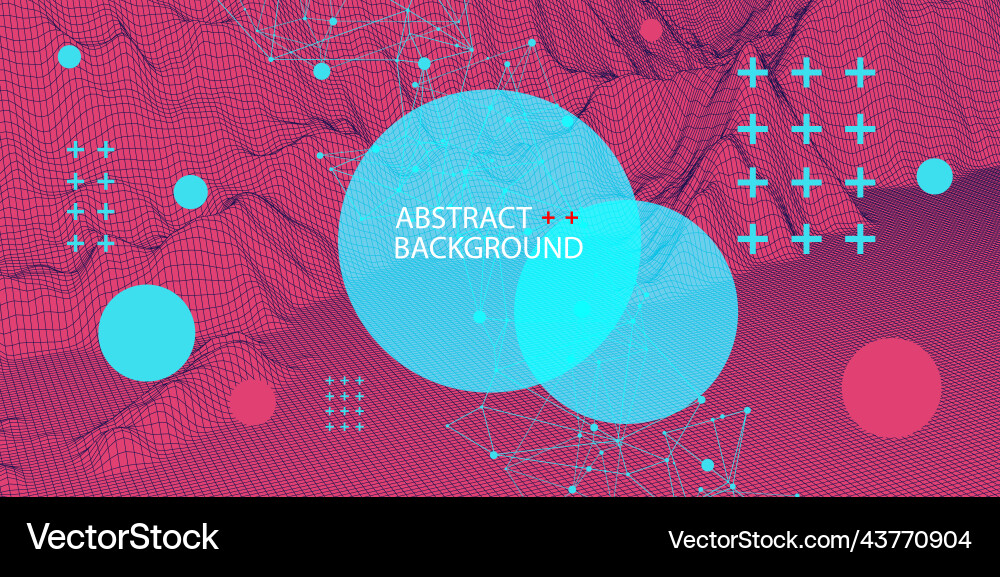 ABSTRACT ++
BACKGROUND

VectorStock

VectorStock.com/43770904